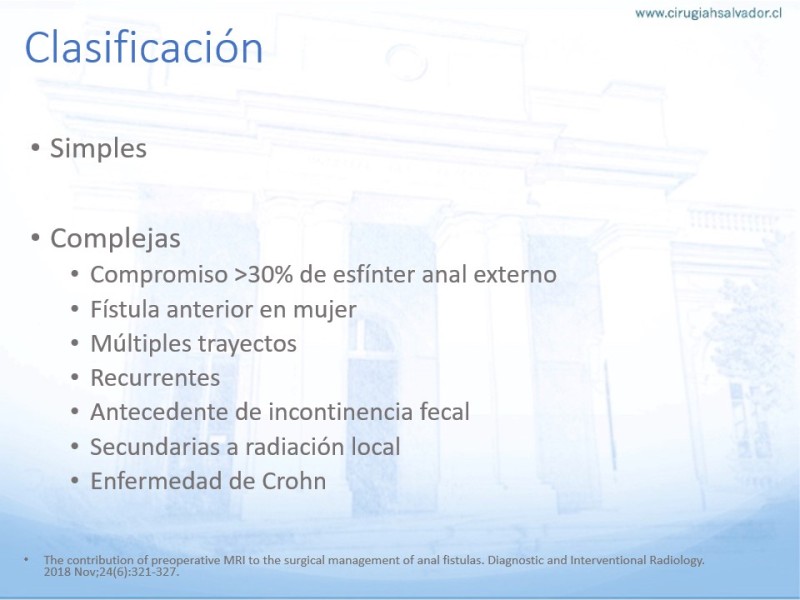 www.cirugiahsalvador.cl

Clasificación

• Simples

• Complejas
  • Compromiso >30% de esfínter anal externo
  • Fístula anterior en mujer
  • Múltiples trayectos
  • Recurrentes
  • Antecedente de incontinencia fecal
  • Secundarias a radiación local
  • Enfermedad de Crohn

• The contribution of preoperative MRI to the surgical management of anal fistulas. Diagnostic and Interventional Radiology. 2018 Nov;24(6):321-327.